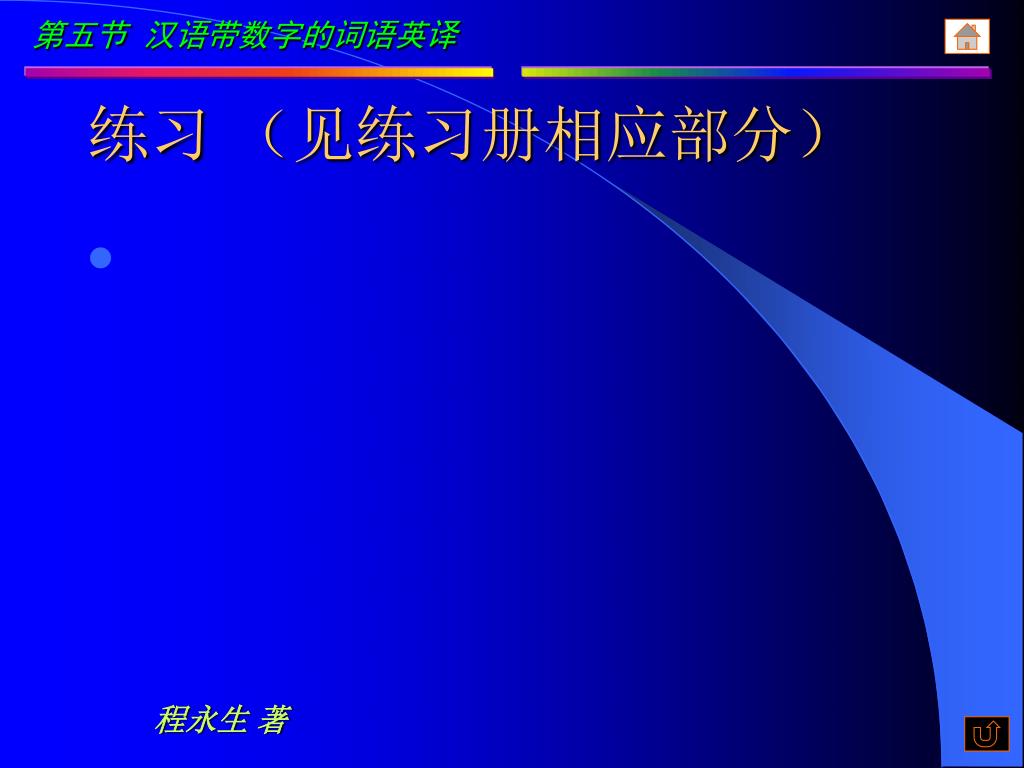 第五节 汉语带数字的词语英译

练习 （见练习册相应部分）

程永生 著